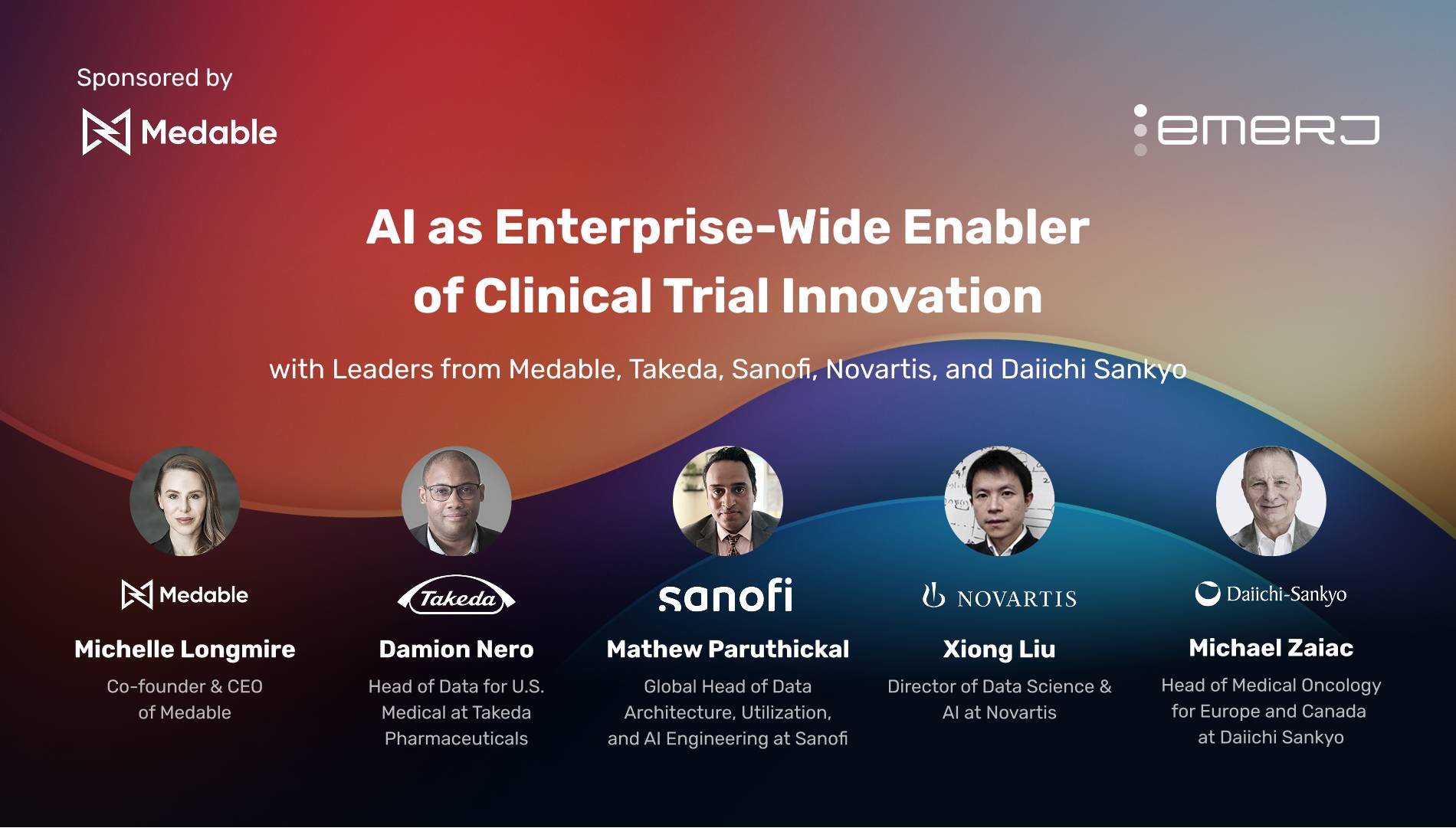 Sponsored by

Medable

emerj

AI as Enterprise-Wide Enabler of Clinical Trial Innovation

with Leaders from Medable, Takeda, Sanofi, Novartis, and Daiichi Sankyo

Medable

Michelle Longmire

Co-founder & CEO of Medable

Takeda

Damion Nero

Head of Data for U.S. Medical at Takeda Pharmaceuticals

sanofi

Mathew Paruthickal

Global Head of Data Architecture, Utilization, and AI Engineering at Sanofi

NOVARTIS

Xiong Liu

Director of Data Science & AI at Novartis

Daiichi-Sankyo

Michael Zaiac

Head of Medical Oncology for Europe and Canada at Daiichi Sankyo